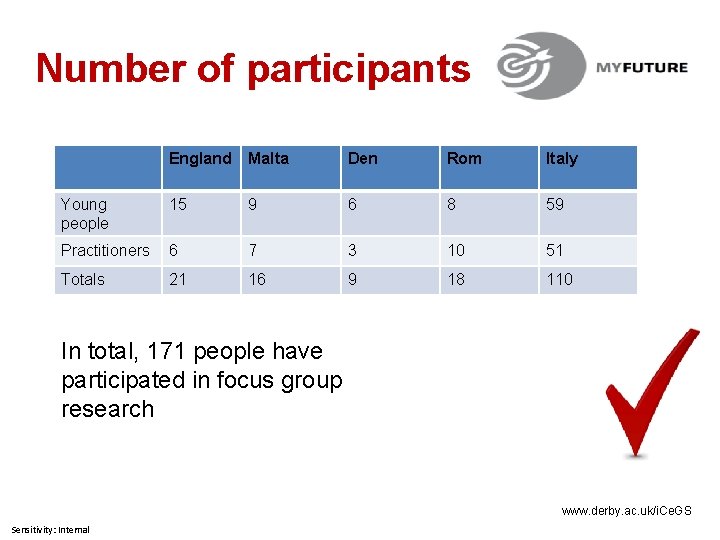 Number of participants

MYFUTURE

| | England | Malta | Den | Rom | Italy |
|---|---|---|---|---|---|
| Young people | 15 | 9 | 6 | 8 | 59 |
| Practitioners | 6 | 7 | 3 | 10 | 51 |
| Totals | 21 | 16 | 9 | 18 | 110 |

In total, 171 people have participated in focus group research

www.derby.ac.uk/iCeGS

Sensitivity: Internal